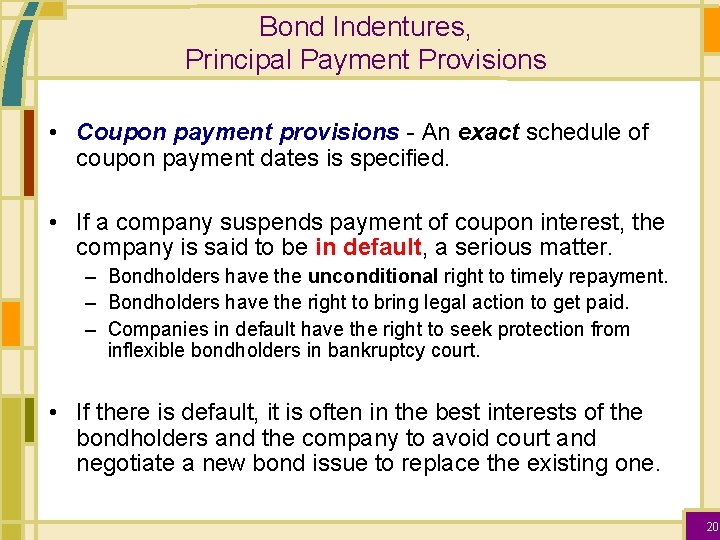 Bond Indentures,
Principal Payment Provisions

• Coupon payment provisions - An exact schedule of coupon payment dates is specified.

• If a company suspends payment of coupon interest, the company is said to be in default, a serious matter.
– Bondholders have the unconditional right to timely repayment.
– Bondholders have the right to bring legal action to get paid.
– Companies in default have the right to seek protection from inflexible bondholders in bankruptcy court.

• If there is default, it is often in the best interests of the bondholders and the company to avoid court and negotiate a new bond issue to replace the existing one.

20